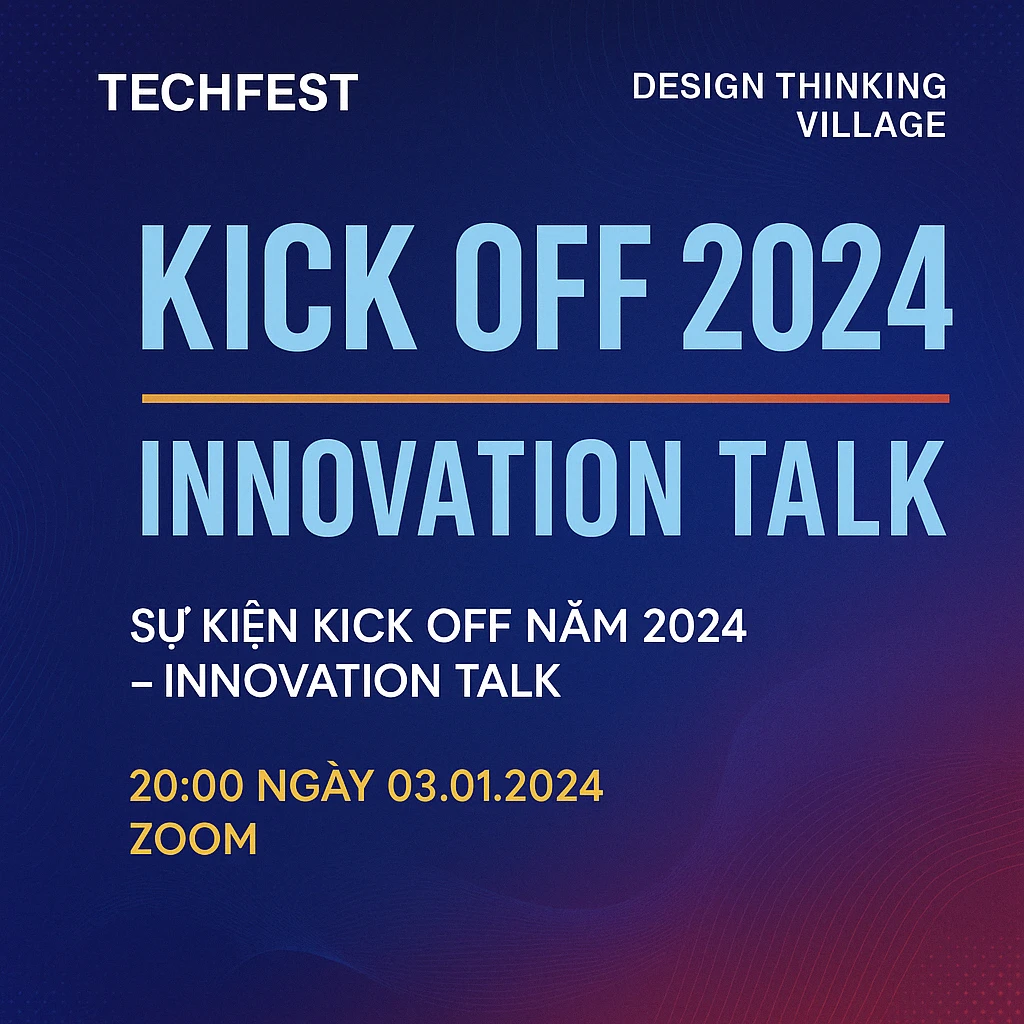 TECHFEST

DESIGN THINKING VILLAGE

KICK OFF 2024

INNOVATION TALK

SỰ KIỆN KICK OFF NĂM 2024 – INNOVATION TALK

20:00 NGÀY 03.01.2024
ZOOM